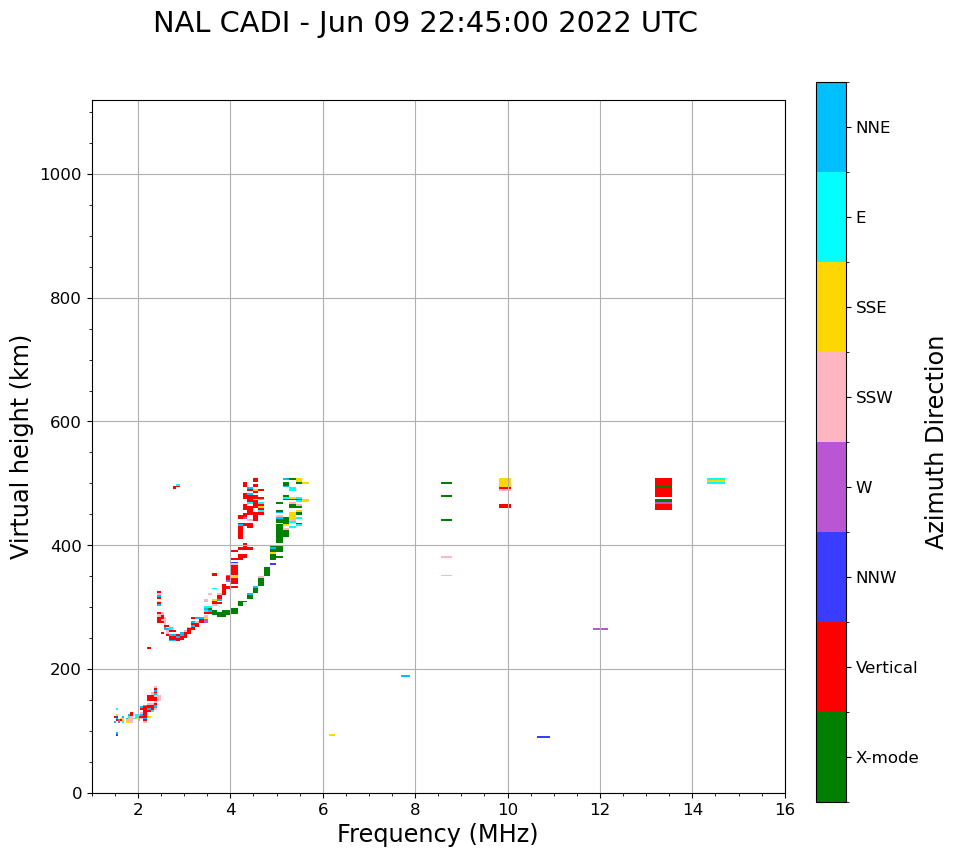 NAL CADI - Jun 09 22:45:00 2022 UTC

Virtual height (km)

1000
800
600
400
200
0

2
4
6
8
10
12
14
16

Frequency (MHz)

NNE
E
SSE
SSW
W
NNW
Vertical
X-mode

Azimuth Direction